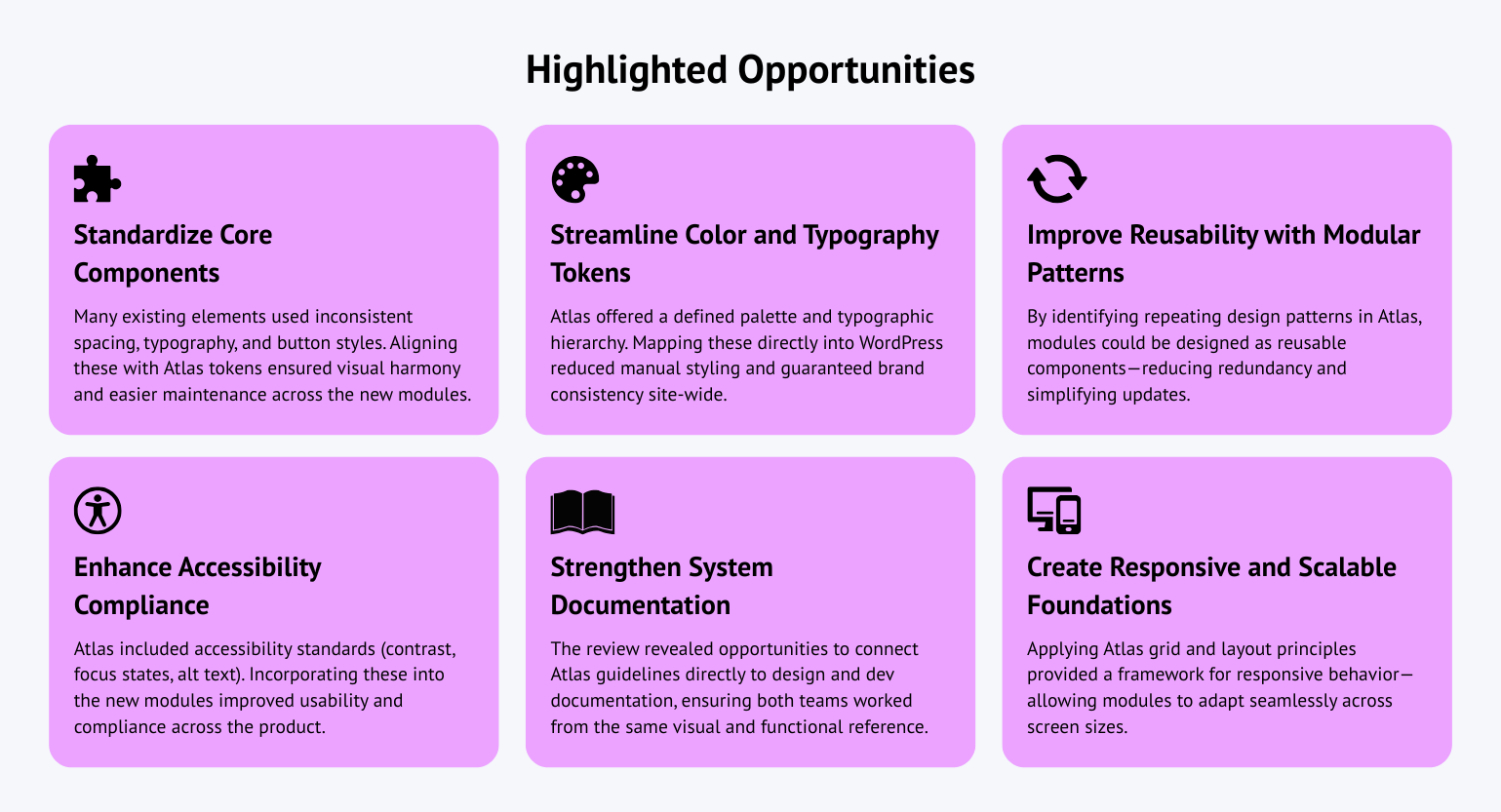 Highlighted Opportunities

Standardize Core Components

Many existing elements used inconsistent spacing, typography, and button styles. Aligning these with Atlas tokens ensured visual harmony and easier maintenance across the new modules.

Streamline Color and Typography Tokens

Atlas offered a defined palette and typographic hierarchy. Mapping these directly into WordPress reduced manual styling and guaranteed brand consistency site-wide.

Improve Reusability with Modular Patterns

By identifying repeating design patterns in Atlas, modules could be designed as reusable components—reducing redundancy and simplifying updates.

Enhance Accessibility Compliance

Atlas included accessibility standards (contrast, focus states, alt text). Incorporating these into the new modules improved usability and compliance across the product.

Strengthen System Documentation

The review revealed opportunities to connect Atlas guidelines directly to design and dev documentation, ensuring both teams worked from the same visual and functional reference.

Create Responsive and Scalable Foundations

Applying Atlas grid and layout principles provided a framework for responsive behavior—allowing modules to adapt seamlessly across screen sizes.